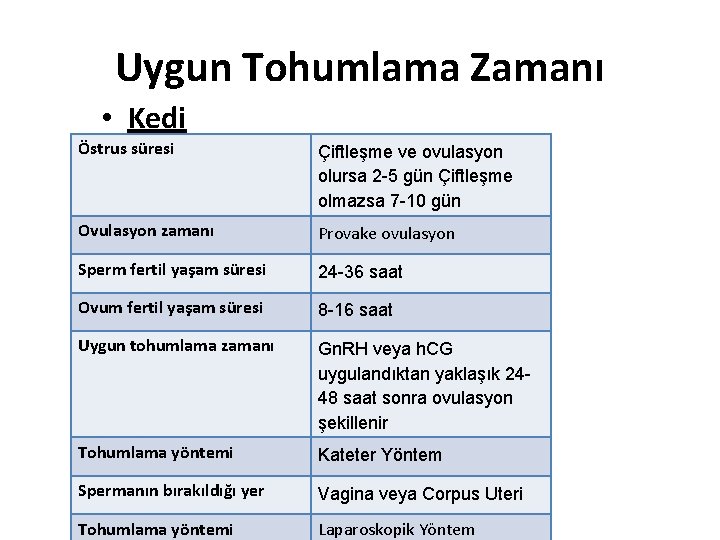 Uygun Tohumlama Zamanı

• Kedi

| Östrus süresi | Çiftleşme ve ovulasyon olursa 2-5 gün Çiftleşme olmazsa 7-10 gün |
|---|---|
| Ovulasyon zamanı | Provake ovulasyon |
| Sperm fertil yaşam süresi | 24-36 saat |
| Ovum fertil yaşam süresi | 8-16 saat |
| Uygun tohumlama zamanı | GnRH veya hCG uygulandıktan yaklaşık 24-48 saat sonra ovulasyon şekillenir |
| Tohumlama yöntemi | Kateter Yöntem |
| Spermanın bırakıldığı yer | Vagina veya Corpus Uteri |
| Tohumlama yöntemi | Laparoskopik Yöntem |